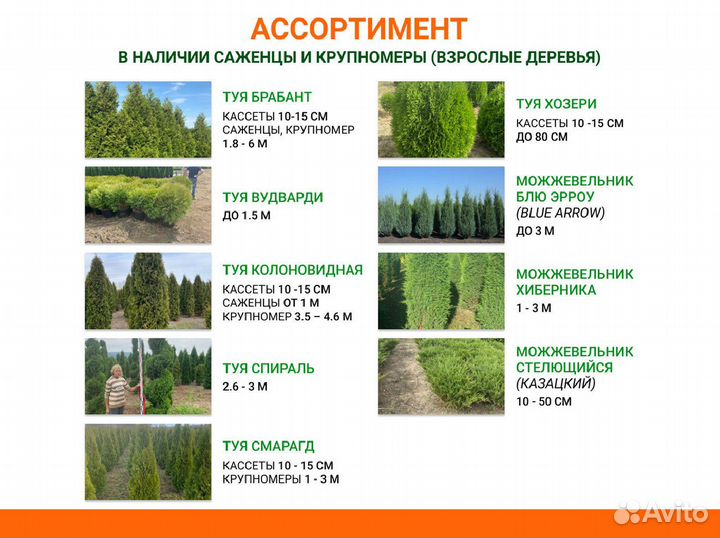 АССОРТИМЕНТ
В НАЛИЧИИ САЖЕНЦЫ И КРУПНОМЕРЫ (ВЗРОСЛЫЕ ДЕРЕВЬЯ)

ТУЯ БРАБАНТ
КАССЕТЫ 10-15 СМ
САЖЕНЦЫ, КРУПНОМЕР
1.8 - 6 М

ТУЯ ВУДВАРДИ
ДО 1.5 М

ТУЯ КОЛОНОВИДНАЯ
КАССЕТЫ 10 -15 СМ
САЖЕНЦЫ ОТ 1 М
КРУПНОМЕР 3.5 – 4.6 М

ТУЯ СПИРАЛЬ
2.6 - 3 М

ТУЯ СМАРАГД
КАССЕТЫ 10 - 15 СМ
КРУПНОМЕРЫ 1 - 3 М

ТУЯ ХОЗЕРИ
КАССЕТЫ 10 -15 СМ
ДО 80 СМ

МОЖЖЕВЕЛЬНИК
БЛЮ ЭРРОУ
(BLUE ARROW)
ДО 3 М

МОЖЖЕВЕЛЬНИК
ХИБЕРНИКА
1 - 3 М

МОЖЖЕВЕЛЬНИК
СТЕЛЮЩИЙСЯ
(КАЗАЦКИЙ)
10 - 50 СМ

Avito